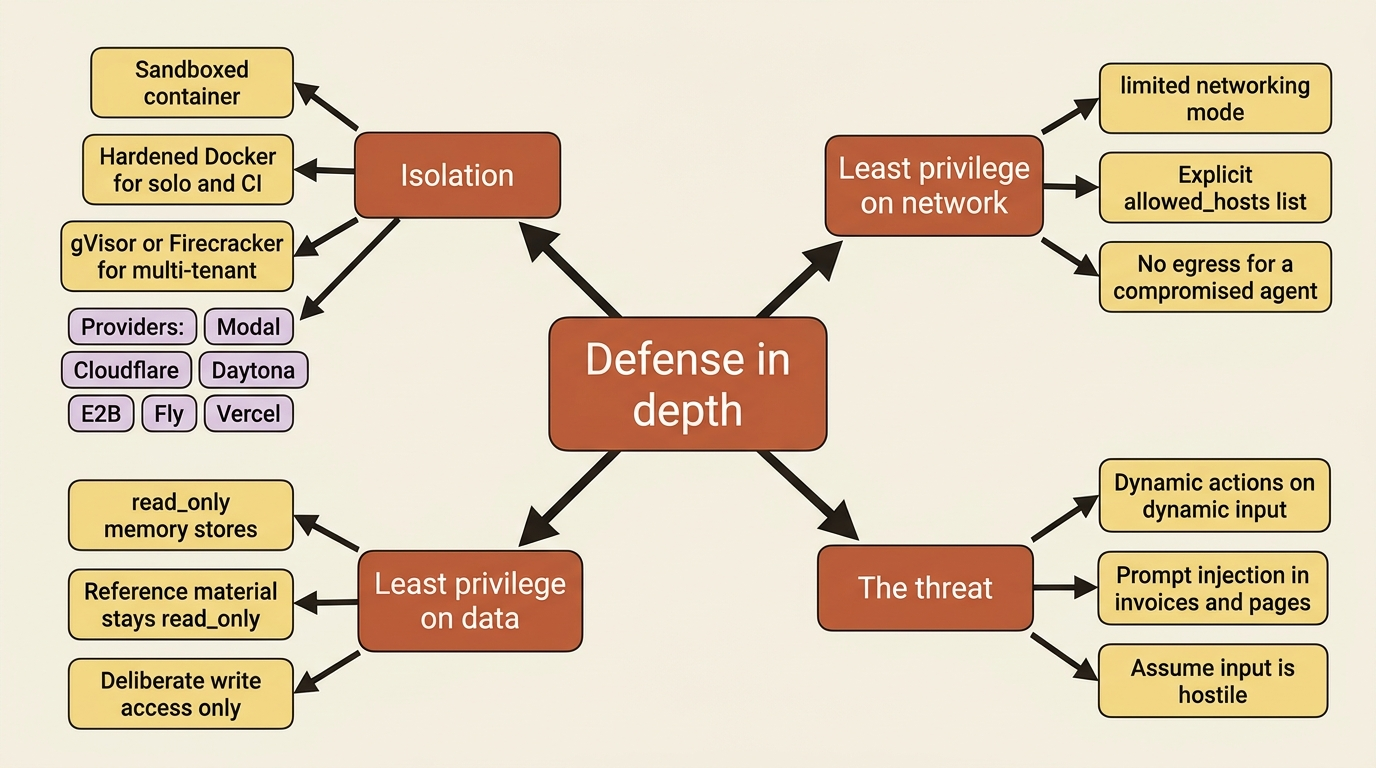 Defense in depth

Isolation

Sandboxed container

Hardened Docker for solo and CI

gVisor or Firecracker for multi-tenant

Providers: Modal

Cloudflare Daytona

E2B Fly Vercel

Least privilege on network

limited networking mode

Explicit allowed_hosts list

No egress for a compromised agent

Least privilege on data

read_only memory stores

Reference material stays read_only

Deliberate write access only

The threat

Dynamic actions on dynamic input

Prompt injection in invoices and pages

Assume input is hostile